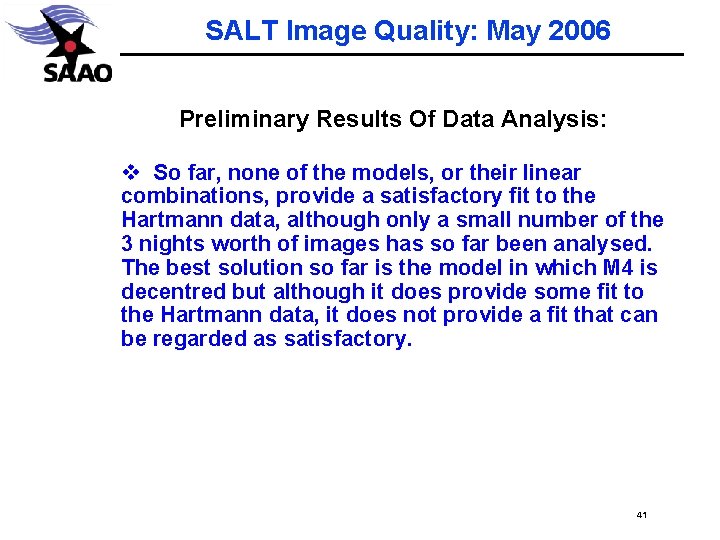 SAAO

SALT Image Quality: May 2006

Preliminary Results Of Data Analysis:

❖ So far, none of the models, or their linear combinations, provide a satisfactory fit to the Hartmann data, although only a small number of the 3 nights worth of images has so far been analysed. The best solution so far is the model in which M4 is decentred but although it does provide some fit to the Hartmann data, it does not provide a fit that can be regarded as satisfactory.

41